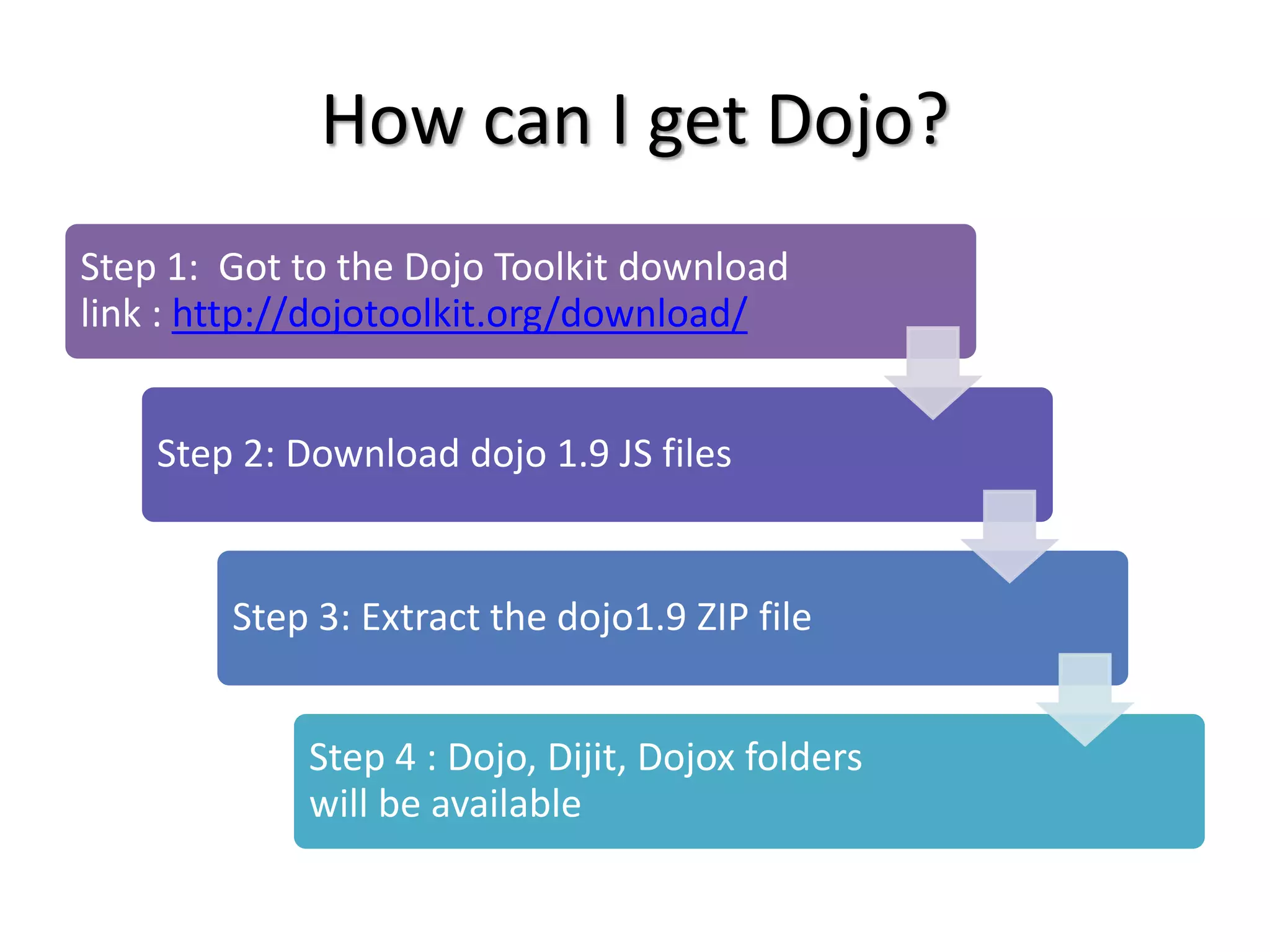 How can I get Dojo?

Step 1: Got to the Dojo Toolkit download link : http://dojotoolkit.org/download/

Step 2: Download dojo 1.9 JS files

Step 3: Extract the dojo1.9 ZIP file

Step 4 : Dojo, Dijit, Dojox folders will be available